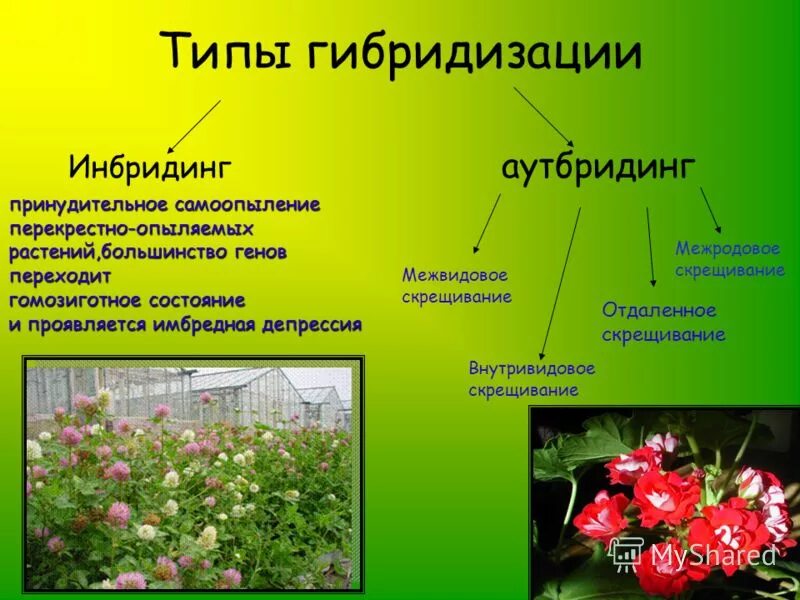 Типы гибридизации

Инбридинг

принудительное самоопыление перекрестно-опыляемых растений,большинство генов переходит гомозиготное состояние и проявляется имбредная депрессия

аутбридинг

Межвидовое скрещивание

Внутривидовое скрещивание

Отдаленное скрещивание

Межродовое скрещивание

MyShared